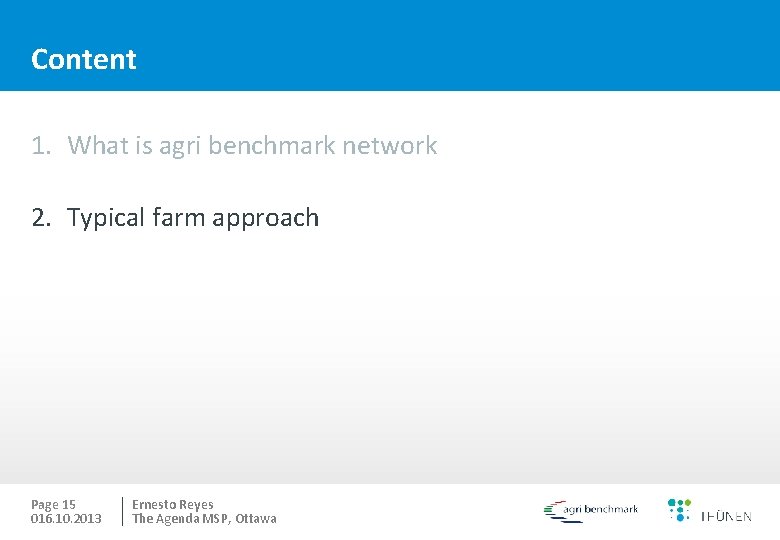 Content

1. What is agri benchmark network

2. Typical farm approach

Page 15
016.10.2013

Ernesto Reyes
The Agenda MSP, Ottawa

agri benchmark

THÜNEN